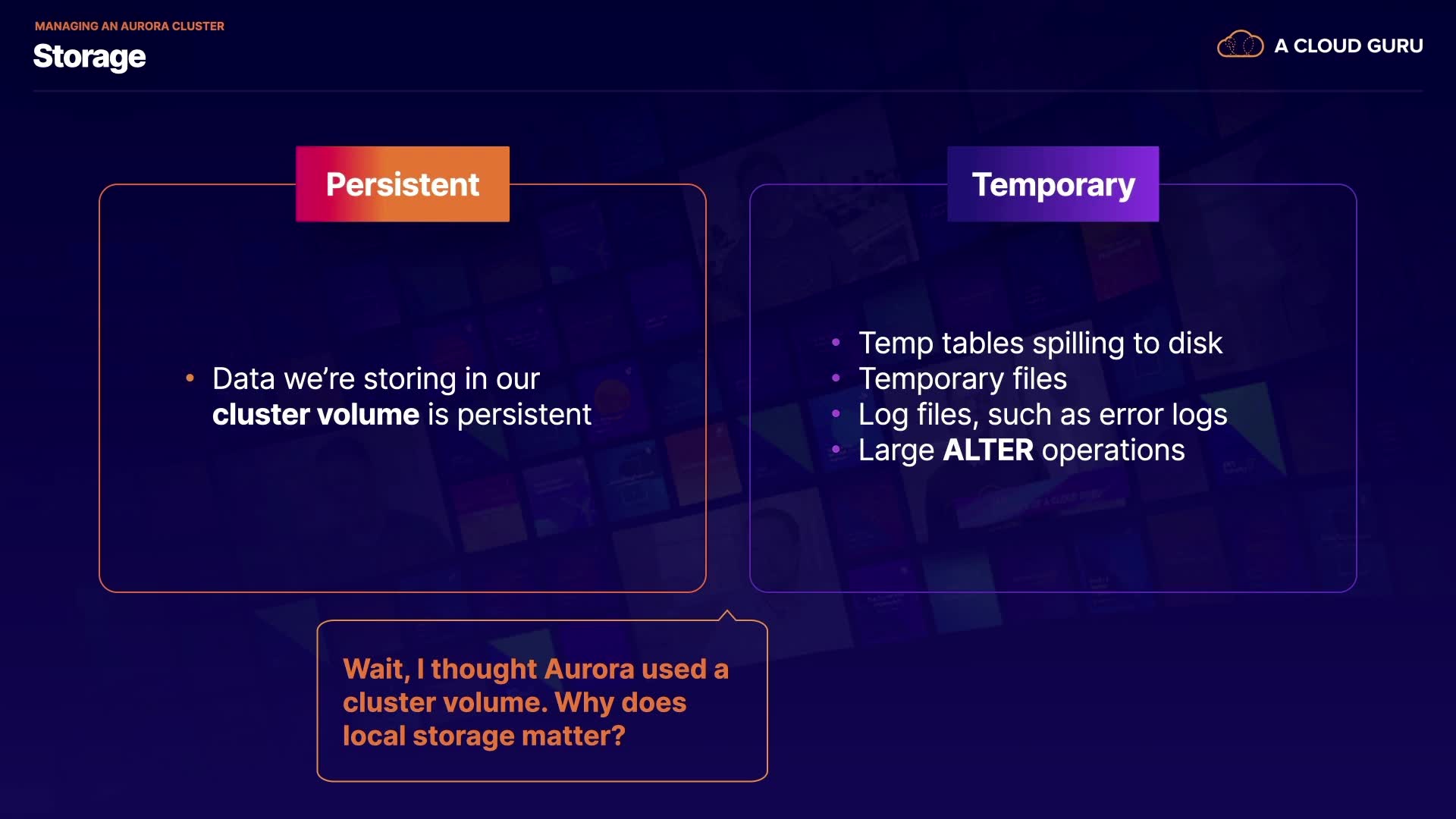 MANAGING AN AURORA CLUSTER
Storage

A CLOUD GURU

Persistent

• Data we're storing in our cluster volume is persistent

Temporary

• Temp tables spilling to disk
• Temporary files
• Log files, such as error logs
• Large ALTER operations

Wait, I thought Aurora used a cluster volume. Why does local storage matter?